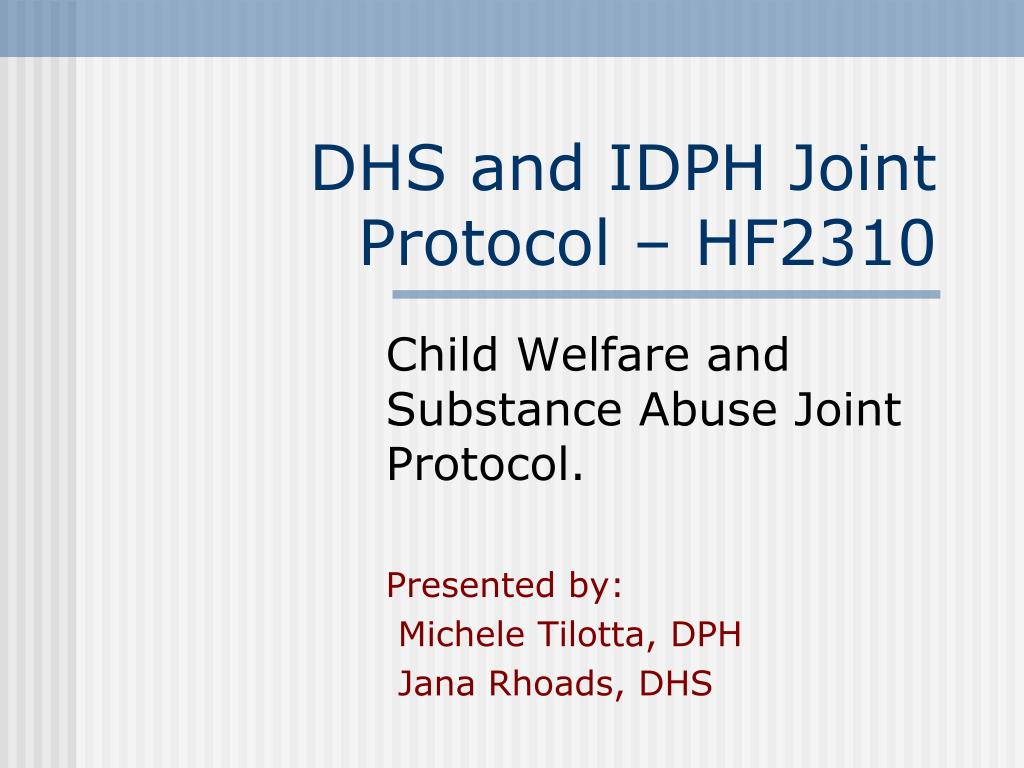 DHS and IDPH Joint Protocol – HF2310

Child Welfare and Substance Abuse Joint Protocol.

Presented by:
Michele Tilotta, DPH
Jana Rhoads, DHS